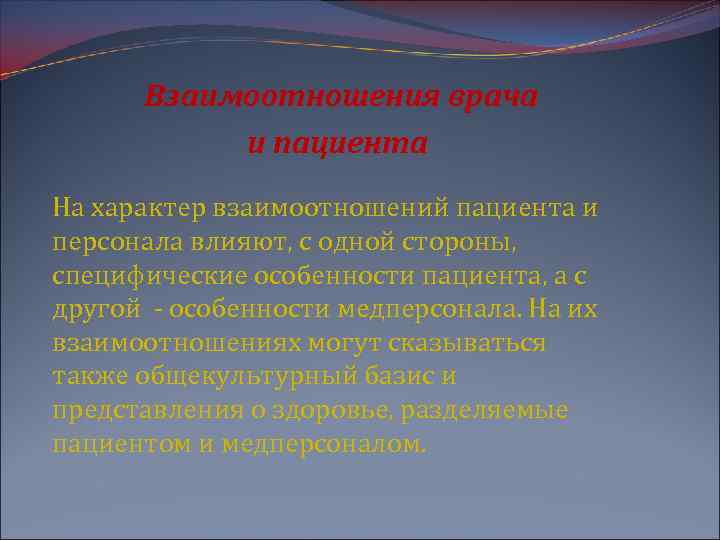 Взаимоотношения врача и пациента

На характер взаимоотношений пациента и персонала влияют, с одной стороны, специфические особенности пациента, а с другой - особенности медперсонала. На их взаимоотношениях могут сказываться также общекультурный базис и представления о здоровье, разделяемые пациентом и медперсоналом.